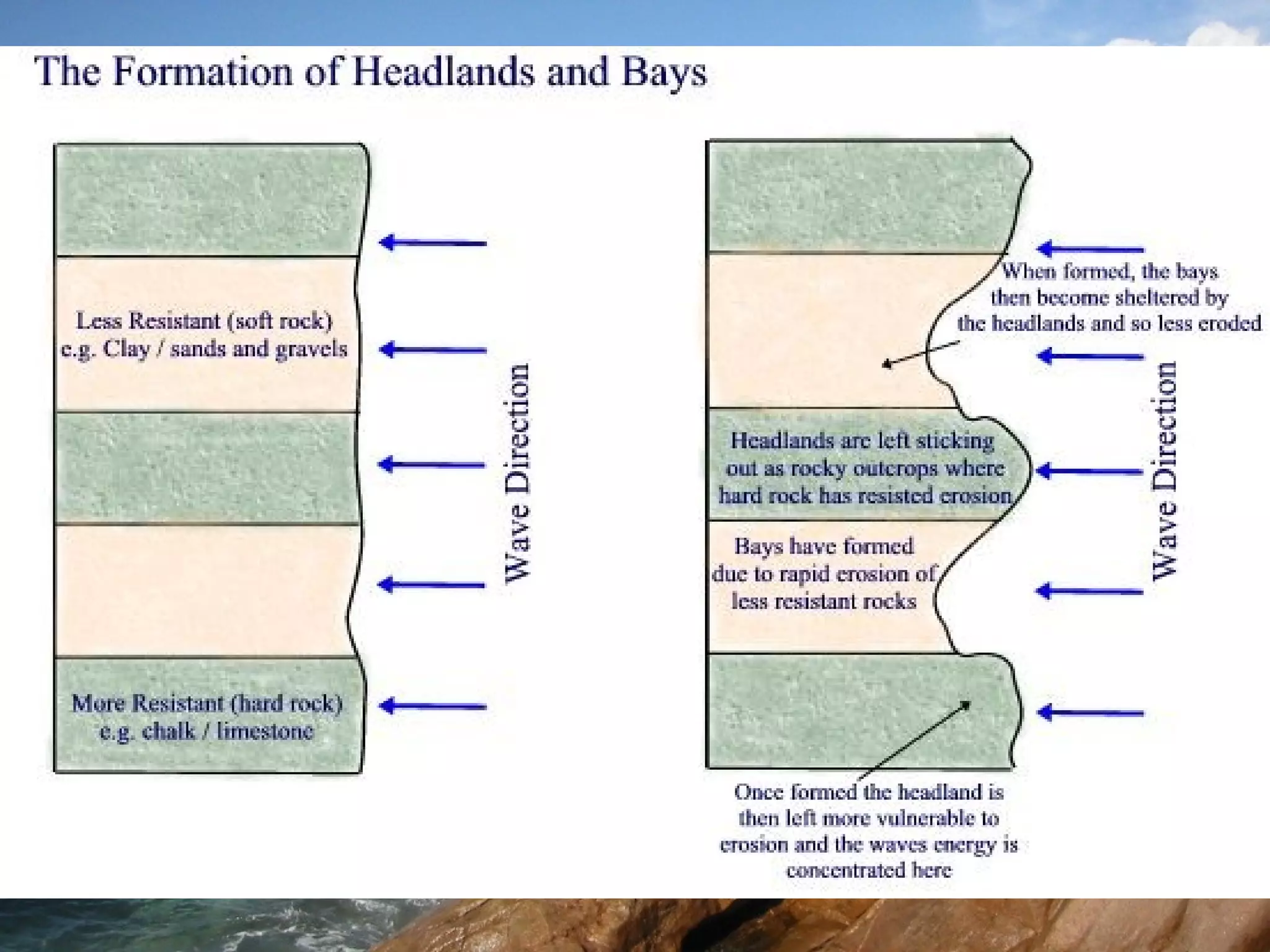 The Formation of Headlands and Bays

Less Resistant (soft rock)
e.g. Clay / sands and gravels

More Resistant (hard rock)
e.g. chalk / limestone

Wave Direction

When formed, the bays then become sheltered by the headlands and so less eroded

Headlands are left sticking out as rocky outcrops where hard rock has resisted erosion

Bays have formed due to rapid erosion of less resistant rocks

Wave Direction

Once formed the headland is then left more vulnerable to erosion and the waves energy is concentrated here